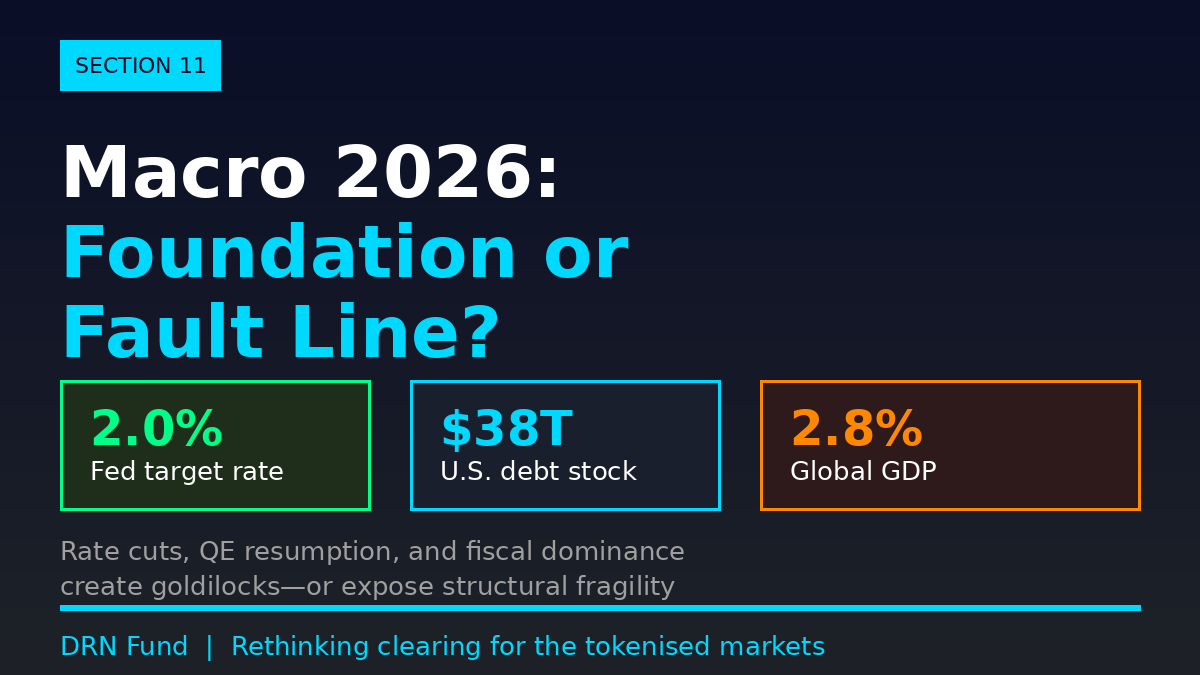 SECTION 11

Macro 2026: Foundation or Fault Line?

2.0%
Fed target rate

\$38T
U.S. debt stock

2.8%
Global GDP

Rate cuts, QE resumption, and fiscal dominance create goldilocks—or expose structural fragility

DRN Fund | Rethinking clearing for the tokenised markets